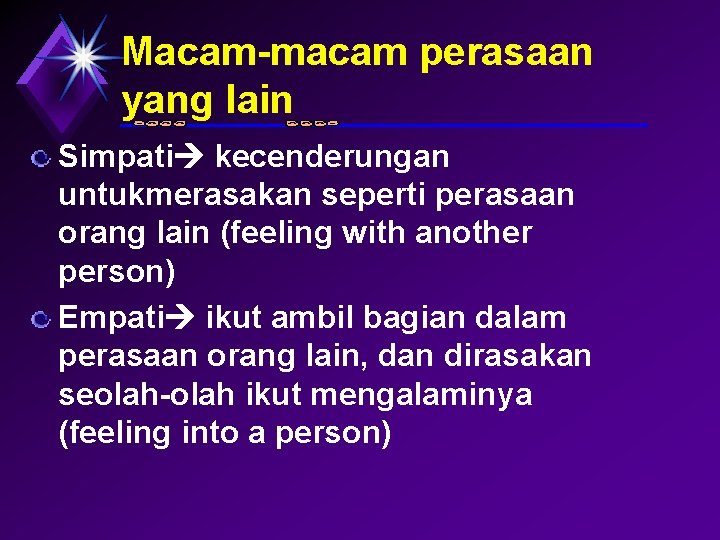 Macam-macam perasaan yang lain

Simpati→ kecenderungan untukmerasakan seperti perasaan orang lain (feeling with another person)

Empati→ ikut ambil bagian dalam perasaan orang lain, dan dirasakan seolah-olah ikut mengalaminya (feeling into a person)